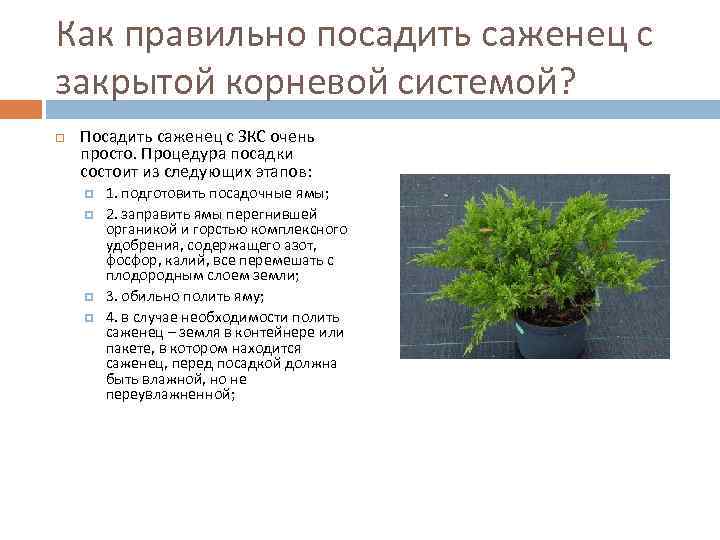 Как правильно посадить саженец с закрытой корневой системой?

Посадить саженец с ЗКС очень просто. Процедура посадки состоит из следующих этапов:

1. подготовить посадочные ямы;

2. заправить ямы перегнившей органикой и горстью комплексного удобрения, содержащего азот, фосфор, калий, все перемешать с плодородным слоем земли;

3. обильно полить яму;

4. в случае необходимости полить саженец – земля в контейнере или пакете, в котором находится саженец, перед посадкой должна быть влажной, но не переувлажненной;